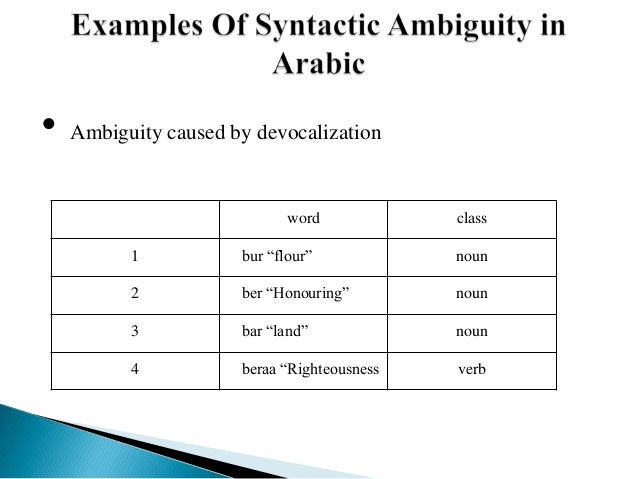 Examples Of Syntactic Ambiguity in Arabic

• Ambiguity caused by devocalization

| | word | class |
|---|---|---|
| 1 | bur “flour” | noun |
| 2 | ber “Honouring” | noun |
| 3 | bar “land” | noun |
| 4 | beraa “Righteousness | verb |